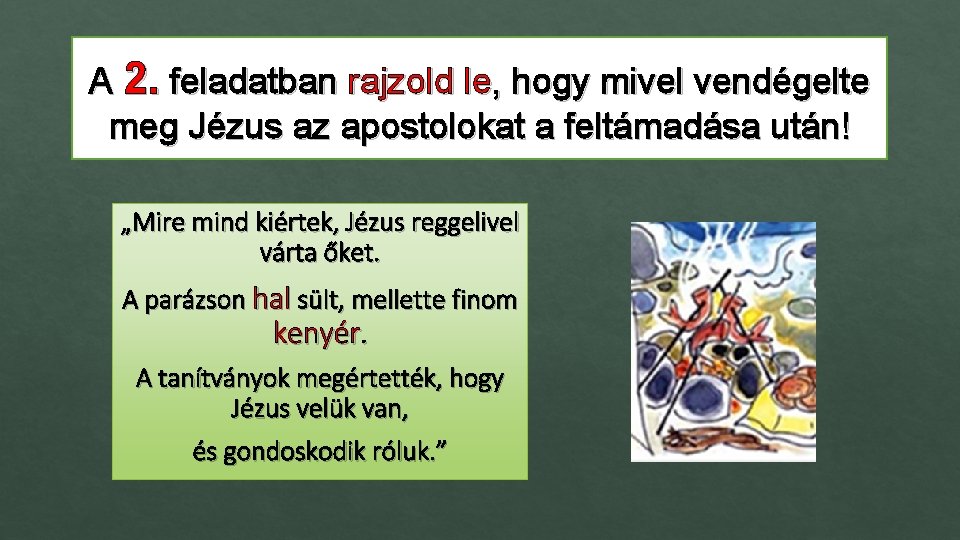 A 2. feladatban rajzold le, hogy mivel vendégelte meg Jézus az apostolokat a feltámadása után!

„Mire mind kiértek, Jézus reggelivel várta őket.

A parázson hal sült, mellette finom kenyér.

A tanítványok megértették, hogy Jézus velük van,

és gondoskodik róluk.”